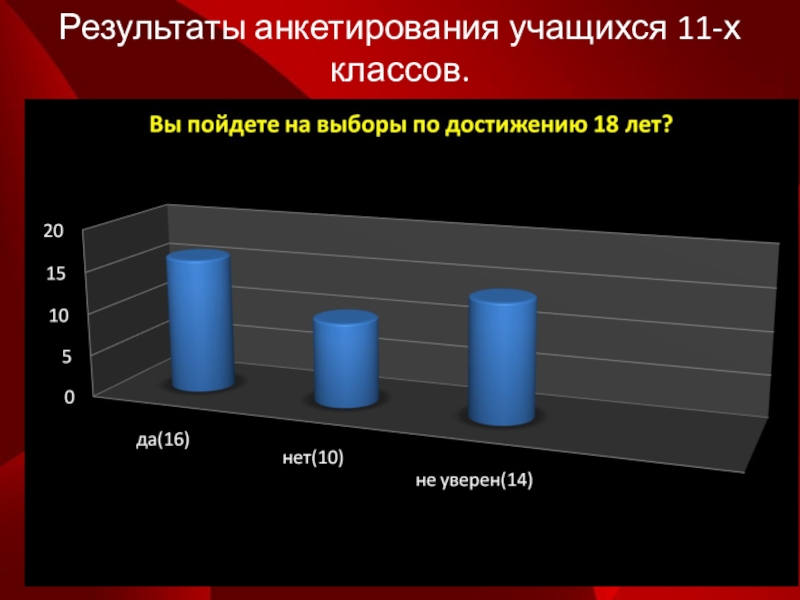 Результаты анкетирования учащихся 11-х классов.

Вы пойдете на выборы по достижению 18 лет?

20
15
10
5
0

да(16)
нет(10)
не уверен(14)